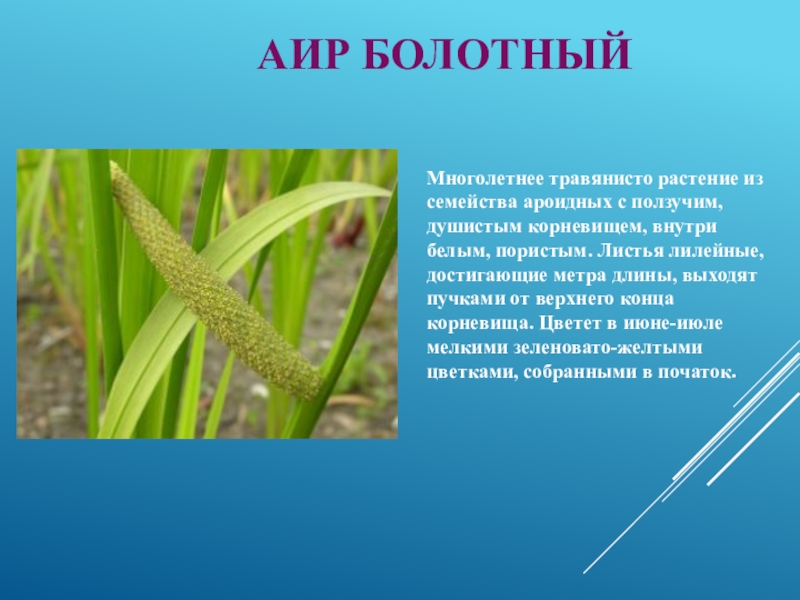 АИР БОЛОТНЫЙ

Многолетнее травянисто растение из семейства ароидных с ползучим, душистым корневищем, внутри белым, пористым. Листья лилейные, достигающие метра длины, выходят пучками от верхнего конца корневища. Цветет в июне-июле мелкими зеленовато-желтыми цветками, собранными в початок.